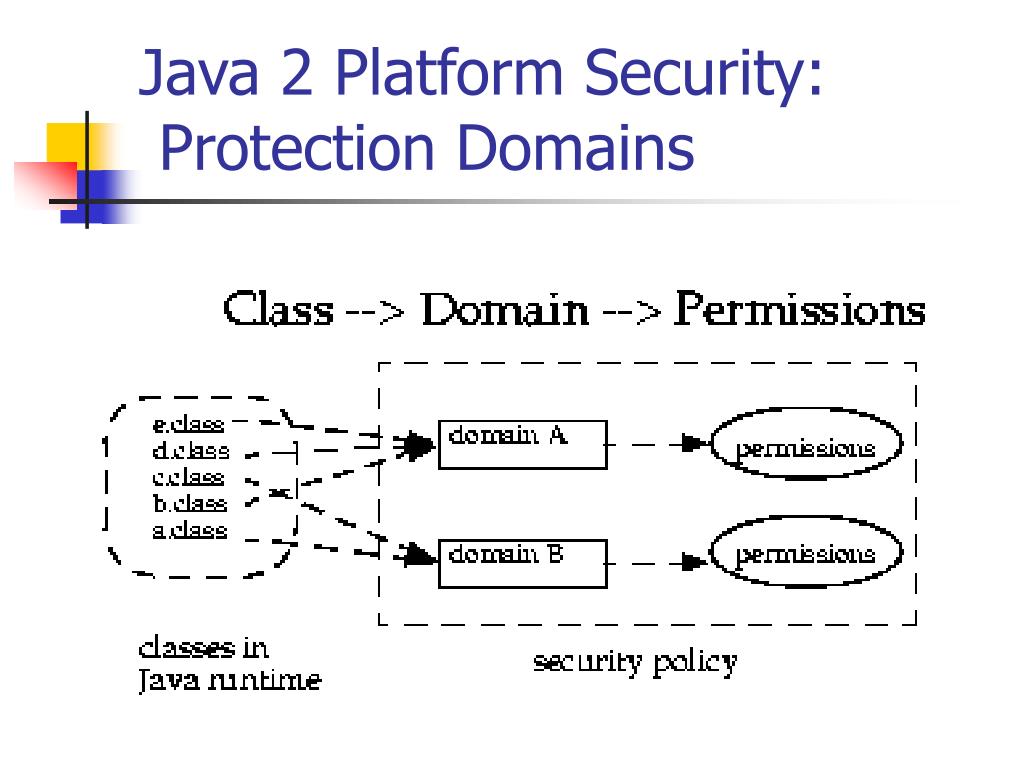 Java 2 Platform Security: Protection Domains

Class --> Domain --> Permissions

e.class
d.class
c.class
b.class
a.class

domain A

domain B

permissions

permissions

classes in Java runtime

security policy